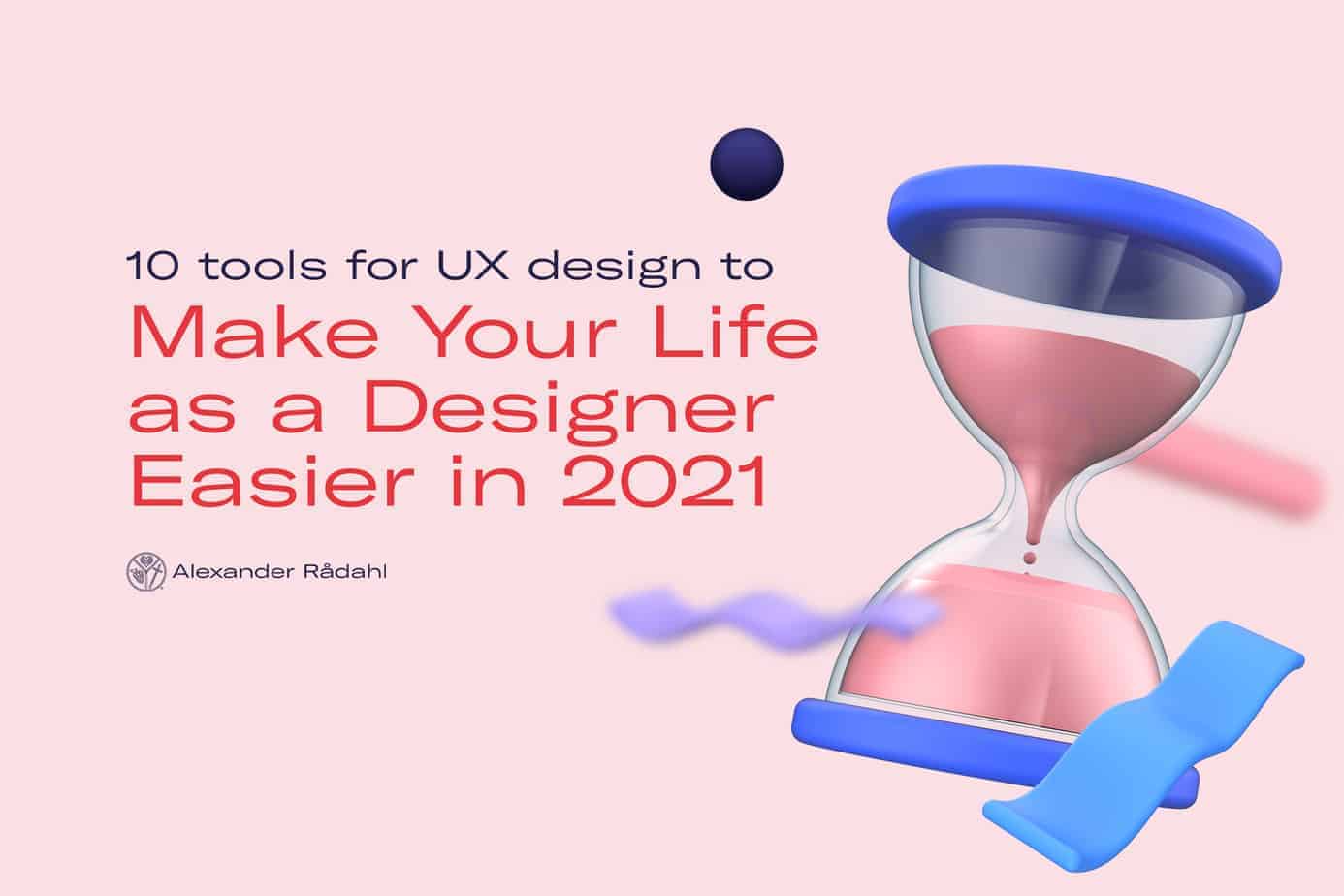 10 tools for UX design to
Make Your Life as a Designer Easier in 2021

Alexander Rådahl